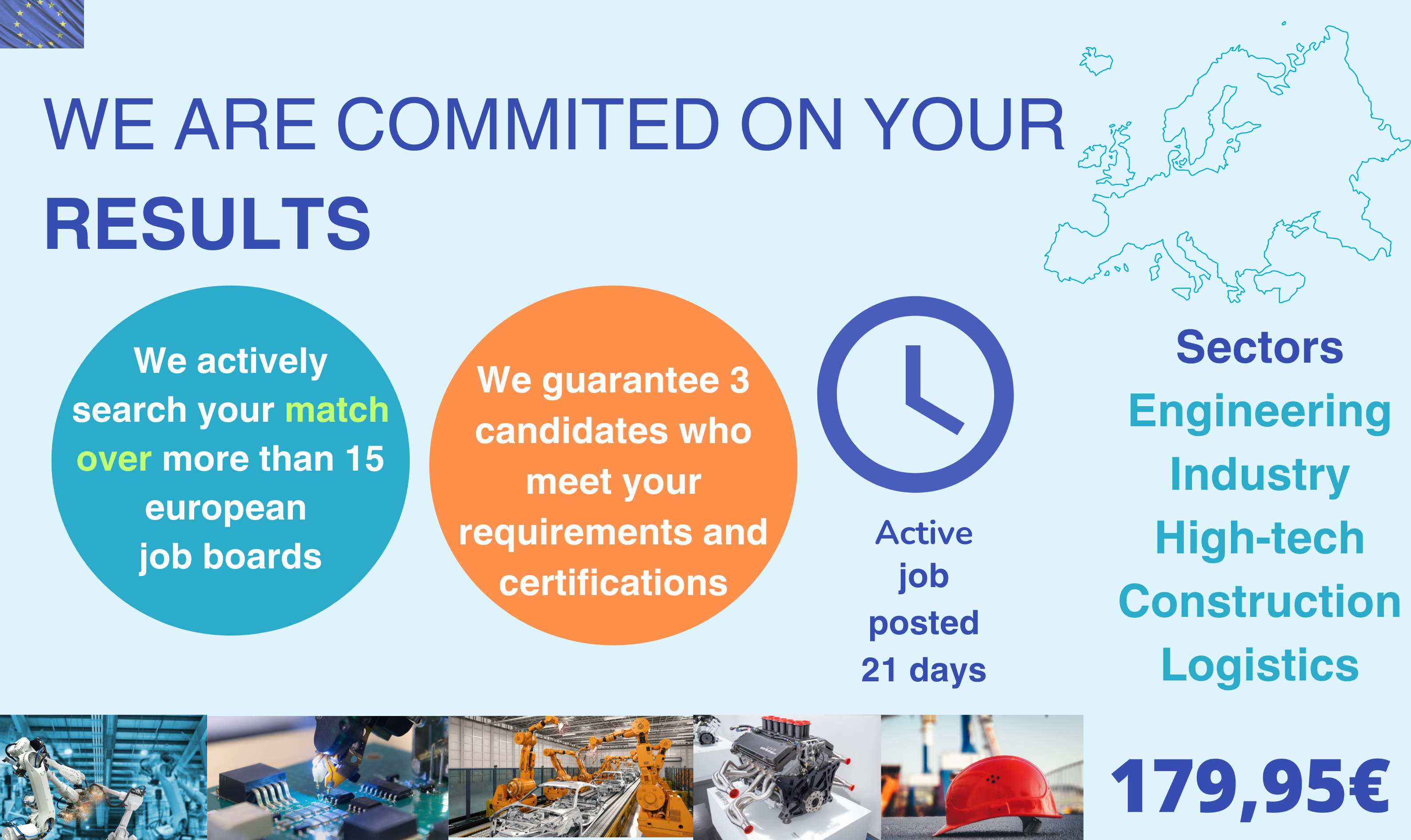 WE ARE COMMITED ON YOUR RESULTS

We actively search your match over more than 15 european job boards

We guarantee 3 candidates who meet your requirements and certifications

Active job posted 21 days

Sectors
Engineering
Industry
High-tech
Construction
Logistics

179,95€